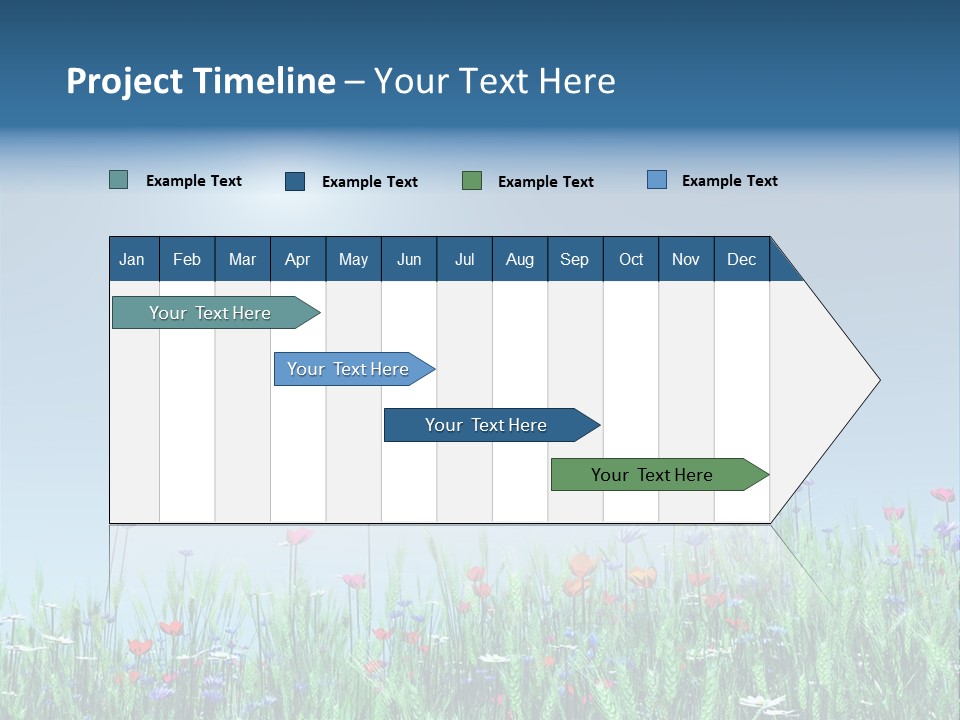 Project Timeline – Your Text Here

Example Text Example Text Example Text Example Text

| Jan | Feb | Mar | Apr | May | Jun | Jul | Aug | Sep | Oct | Nov | Dec |
|---|---|---|---|---|---|---|---|---|---|---|---|

Your Text Here

Your Text Here

Your Text Here

Your Text Here